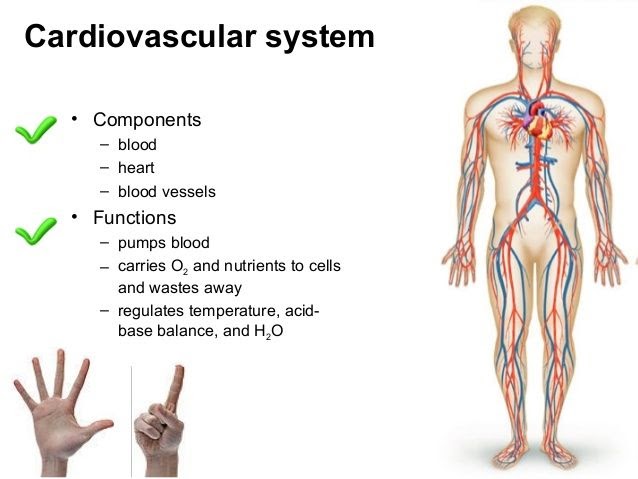 Cardiovascular system

• Components
 – blood
 – heart
 – blood vessels
• Functions
 – pumps blood
 – carries $O_2$ and nutrients to cells and wastes away
 – regulates temperature, acid-base balance, and $H_2O$